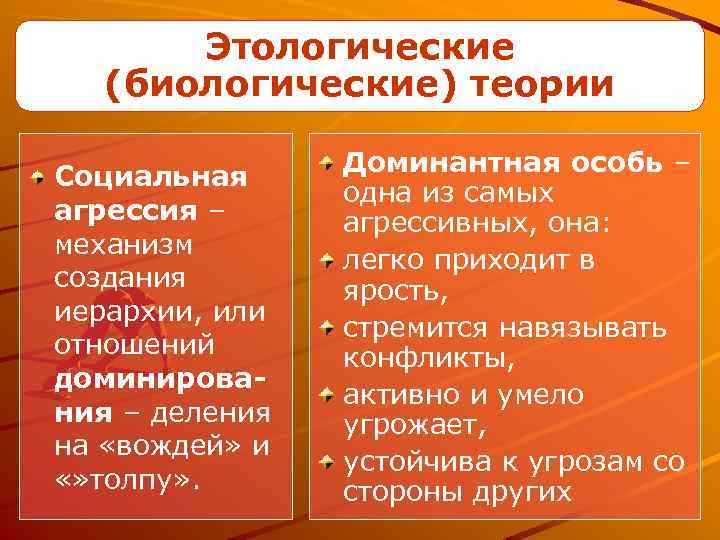 Этологические (биологические) теории

Социальная агрессия – механизм создания иерархии, или отношений доминирования – деления на «вождей» и «»толпу».

Доминантная особь – одна из самых агрессивных, она:

легко приходит в ярость,

стремится навязывать конфликты,

активно и умело угрожает,

устойчива к угрозам со стороны других